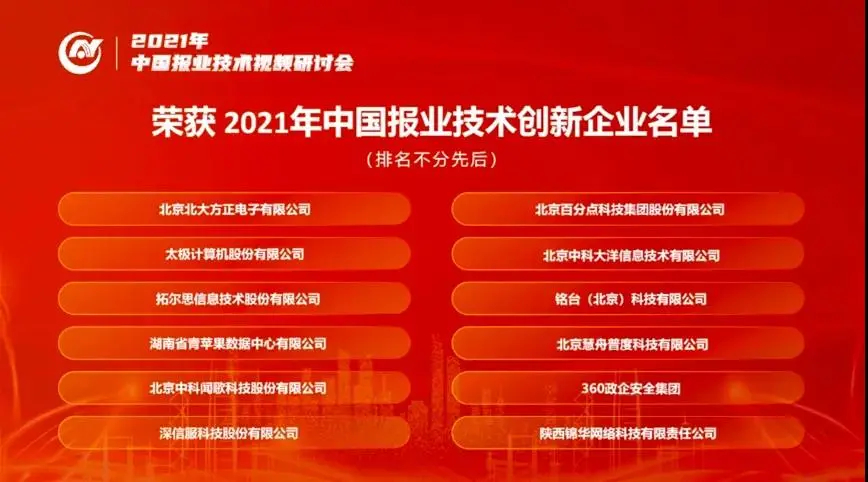 2021年
中国报业技术视频研讨会

荣获 2021年中国报业技术创新企业名单
（排名不分先后）

北京北大方正电子有限公司

太极计算机股份有限公司

拓尔思信息技术股份有限公司

湖南省青苹果数据中心有限公司

北京中科闻歌科技股份有限公司

深信服科技股份有限公司

北京百分点科技集团股份有限公司

北京中科大洋信息技术有限公司

铭台（北京）科技有限公司

北京慧舟普度科技有限公司

360政企安全集团

陕西锦华网络科技有限责任公司